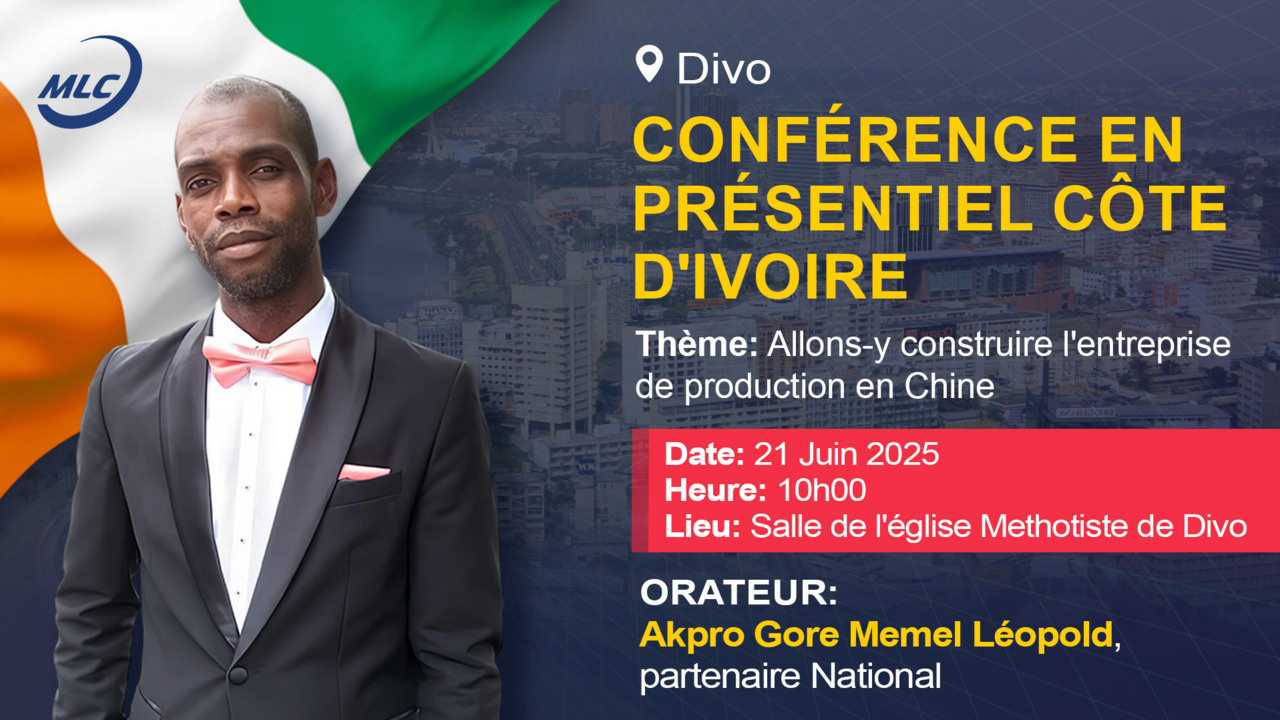 MLC

Divo

CONFÉRENCE EN PRÉSENTIEL CÔTE D'IVOIRE

Thème: Allons-y construire l'entreprise de production en Chine

Date: 21 Juin 2025
Heure: 10h00
Lieu: Salle de l'église Methotiste de Divo

ORATEUR:
Akpro Gore Memel Léopold, partenaire National